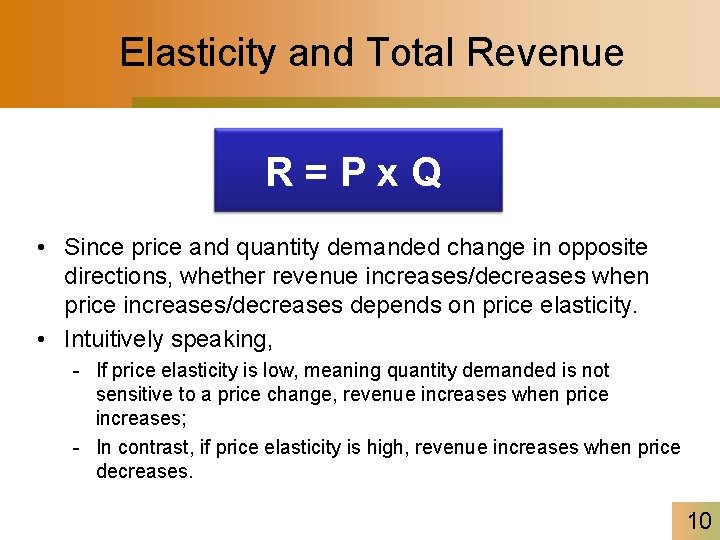 Elasticity and Total Revenue

$R = P \times Q$

• Since price and quantity demanded change in opposite directions, whether revenue increases/decreases when price increases/decreases depends on price elasticity.

• Intuitively speaking,

- If price elasticity is low, meaning quantity demanded is not sensitive to a price change, revenue increases when price increases;

- In contrast, if price elasticity is high, revenue increases when price decreases.

10